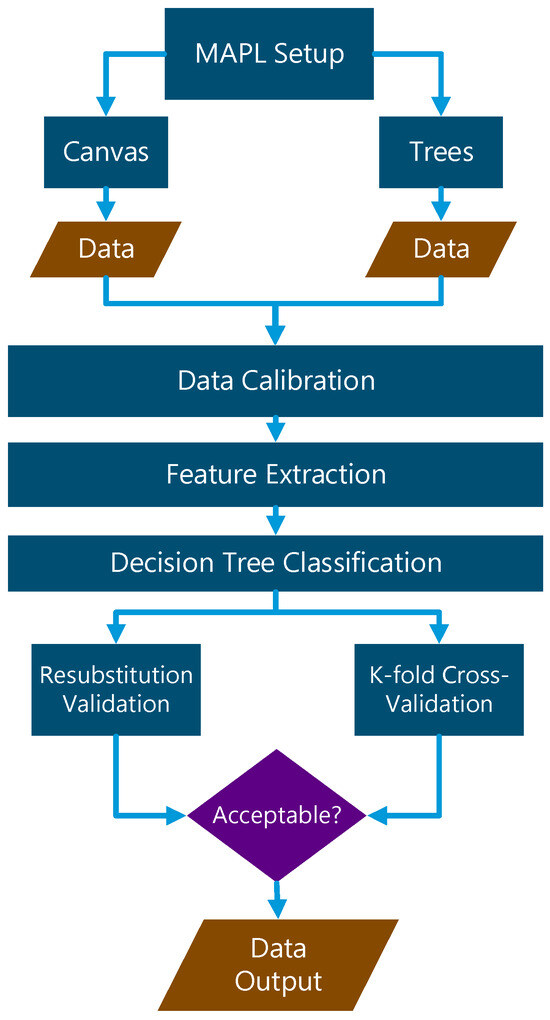 MAPL Setup

Canvas

Trees

Data

Data

Data Calibration

Feature Extraction

Decision Tree Classification

Resubstitution Validation

K-fold Cross-Validation

Acceptable?

Data Output